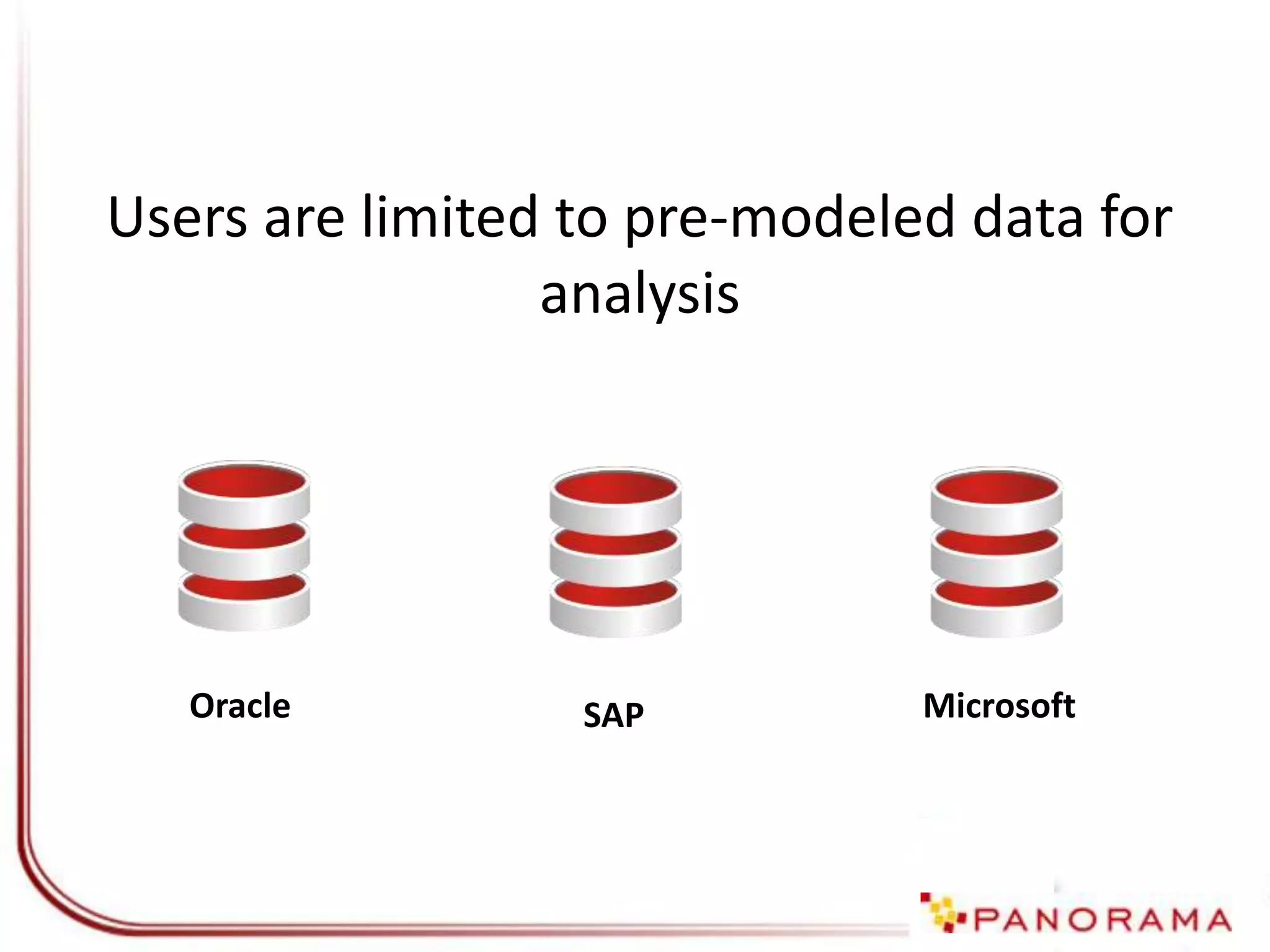 Users are limited to pre-modeled data for analysis

Oracle

SAP

Microsoft

PANORAMA